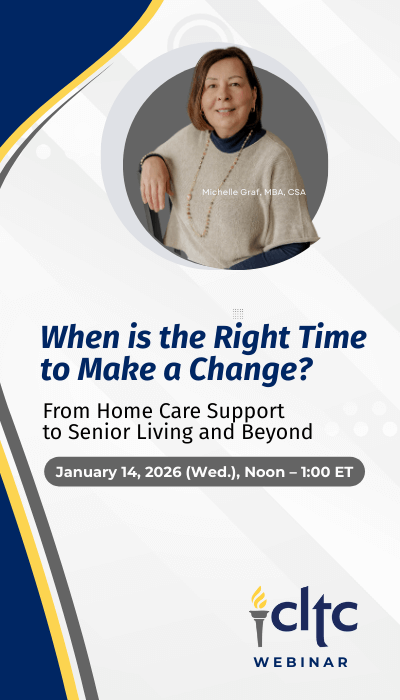 Michelle Graf, MBA, CSA

When is the Right Time to Make a Change?

From Home Care Support to Senior Living and Beyond

January 14, 2026 (Wed.), Noon – 1:00 ET

cltc
WEBINAR